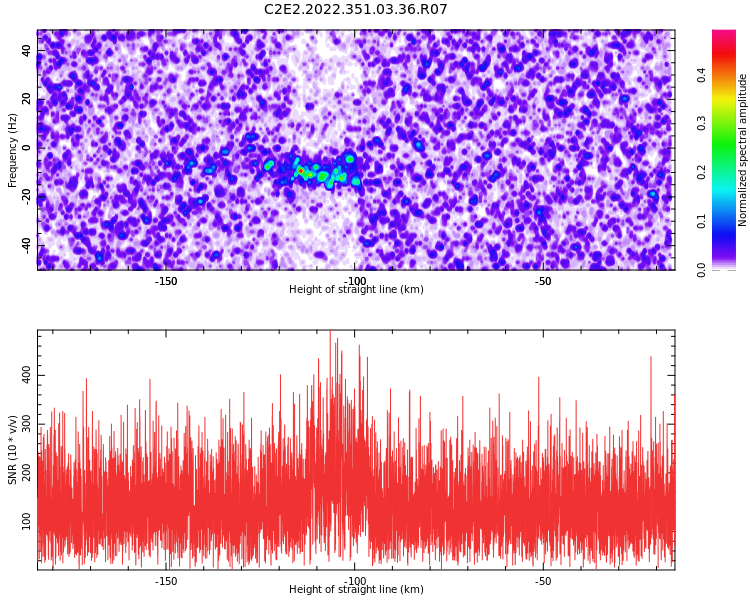 C2E2.2022.351.03.36.R07

Frequency (Hz)
40
20
0
-20
-40
-150
-100
-50
Height of straight line (km)

Normalized spectral amplitude
0.0
0.1
0.2
0.3
0.4

SNR (10 * v/v)
400
300
200
100
-150
-100
-50
Height of straight line (km)